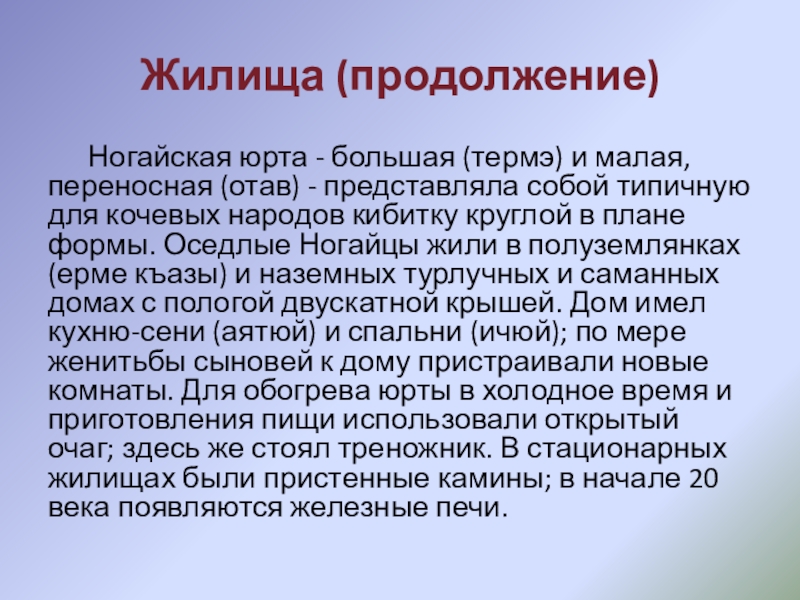 Жилища (продолжение)

Ногайская юрта - большая (термэ) и малая, переносная (отав) - представляла собой типичную для кочевых народов кибитку круглой в плане формы. Оседлые Ногайцы жили в полуземлянках (ерме къазы) и наземных турлучных и саманных домах с пологой двускатной крышей. Дом имел кухню-сени (аятюй) и спальни (ичюй); по мере женитьбы сыновей к дому пристраивали новые комнаты. Для обогрева юрты в холодное время и приготовления пищи использовали открытый очаг; здесь же стоял треножник. В стационарных жилищах были пристенные камины; в начале 20 века появляются железные печи.